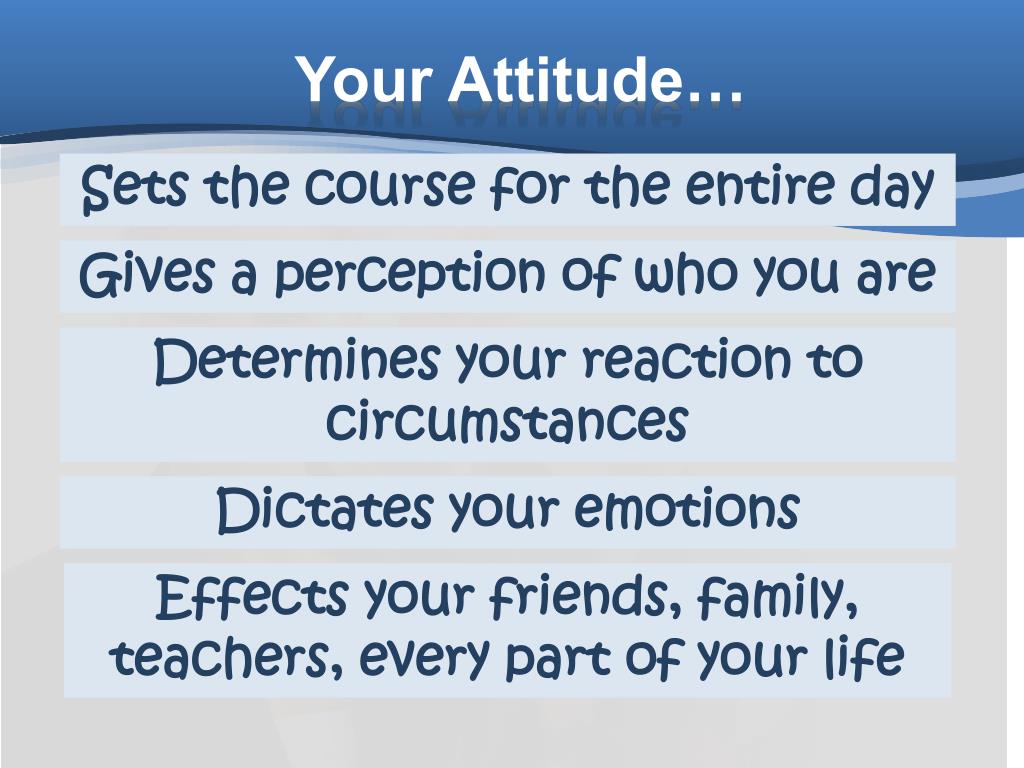 Your Attitude…

Sets the course for the entire day

Gives a perception of who you are

Determines your reaction to circumstances

Dictates your emotions

Effects your friends, family, teachers, every part of your life